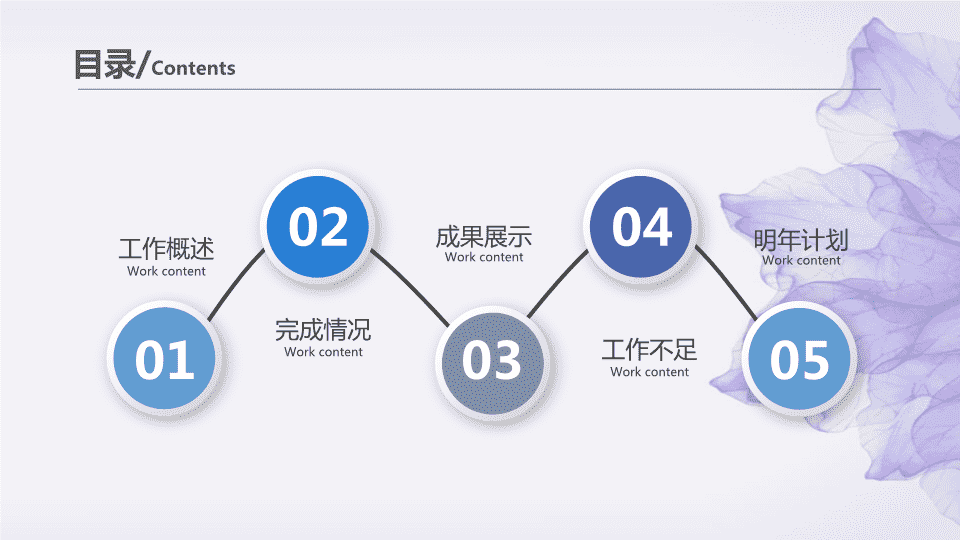 目录/Contents

01
工作概述
Work content

02
完成情况
Work content

03
成果展示
Work content

04
工作不足
Work content

05
明年计划
Work content